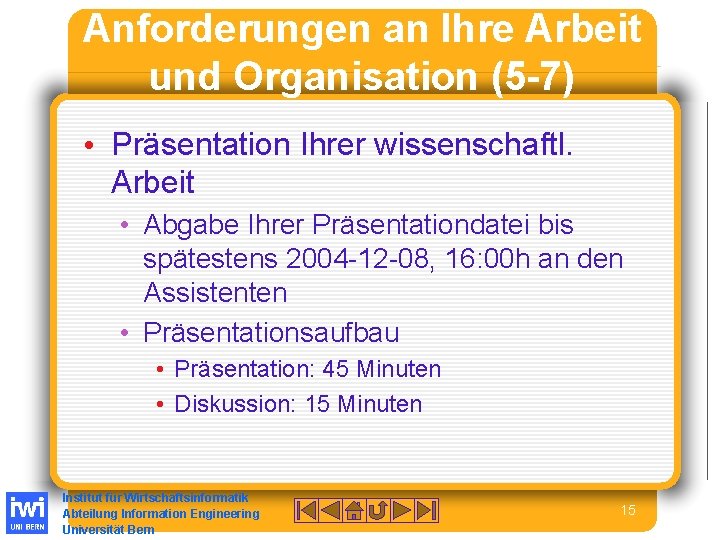 Anforderungen an Ihre Arbeit und Organisation (5-7)

• Präsentation Ihrer wissenschaftl. Arbeit
  • Abgabe Ihrer Präsentationdatei bis spätestens 2004-12-08, 16:00h an den Assistenten
  • Präsentationsaufbau
    • Präsentation: 45 Minuten
    • Diskussion: 15 Minuten

iwi
UNI BERN
Institut für Wirtschaftsinformatik
Abteilung Information Engineering
Universität Bern

15